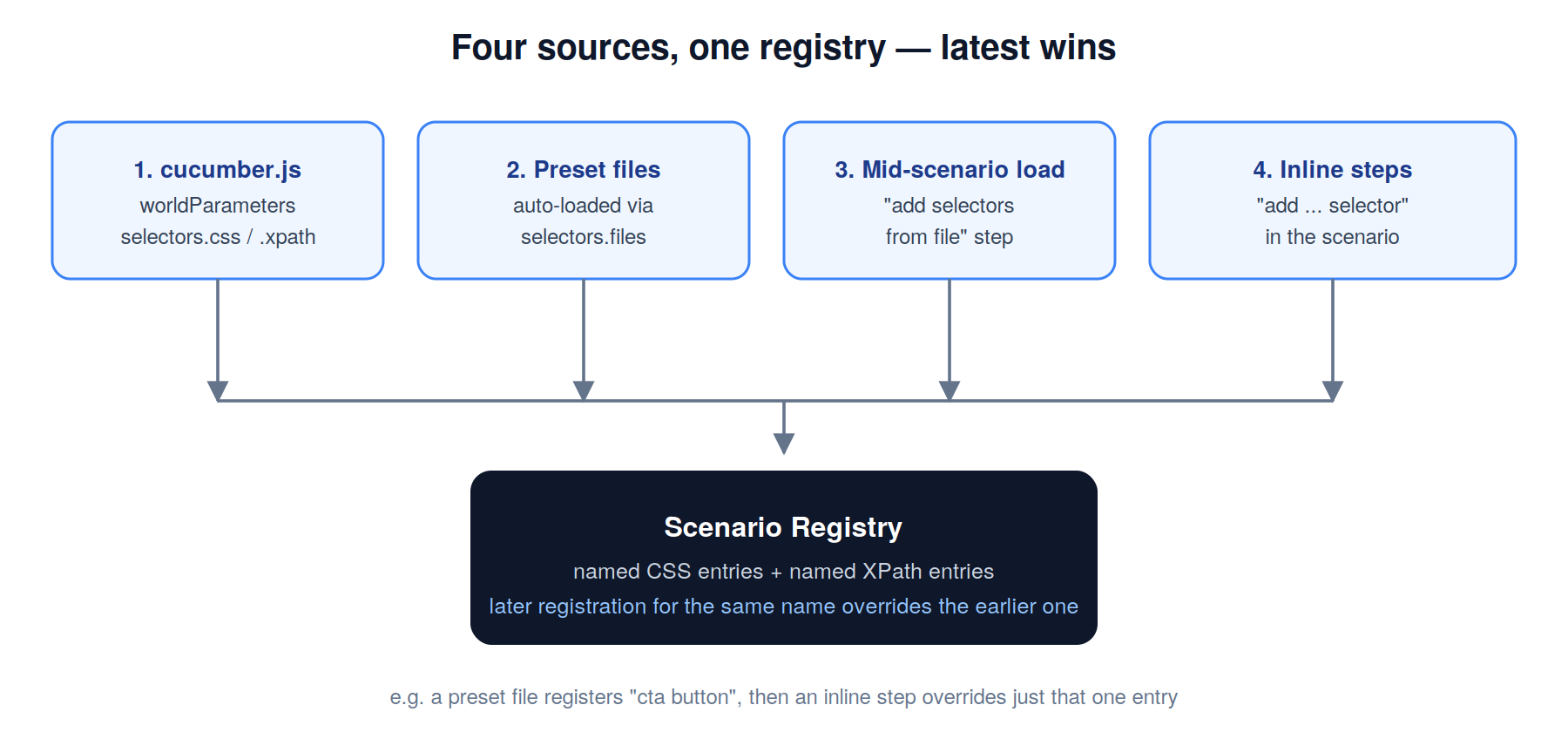 Four sources, one registry — latest wins

1. cucumber.js
worldParameters
selectors.css / .xpath

2. Preset files
auto-loaded via
selectors.files

3. Mid-scenario load
"add selectors
from file" step

4. Inline steps
"add ... selector"
in the scenario

Scenario Registry
named CSS entries + named XPath entries
later registration for the same name overrides the earlier one

e.g. a preset file registers "cta button", then an inline step overrides just that one entry